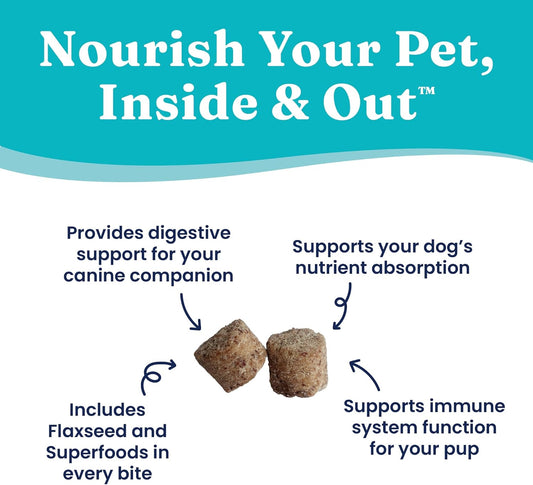 Nourish Your Pet, Inside & Out™

Provides digestive support for your canine companion

Supports your dog's nutrient absorption

Includes Flaxseed and Superfoods in every bite

Supports immune system function for your pup